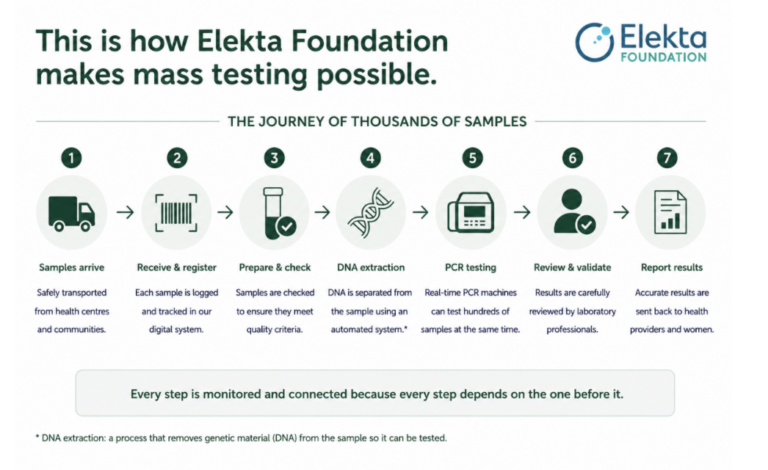 This is how Elekta Foundation makes mass testing possible.

Elekta FOUNDATION

THE JOURNEY OF THOUSANDS OF SAMPLES

1

Samples arrive

Safely transported from health centres and communities.

2

Receive & register

Each sample is logged and tracked in our digital system.

3

Prepare & check

Samples are checked to ensure they meet quality criteria.

4

DNA extraction

DNA is separated from the sample using an automated system.*

5

PCR testing

Real-time PCR machines can test hundreds of samples at the same time.

6

Review & validate

Results are carefully reviewed by laboratory professionals.

7

Report results

Accurate results are sent back to health providers and women.

Every step is monitored and connected because every step depends on the one before it.

* DNA extraction: a process that removes genetic material (DNA) from the sample so it can be tested.